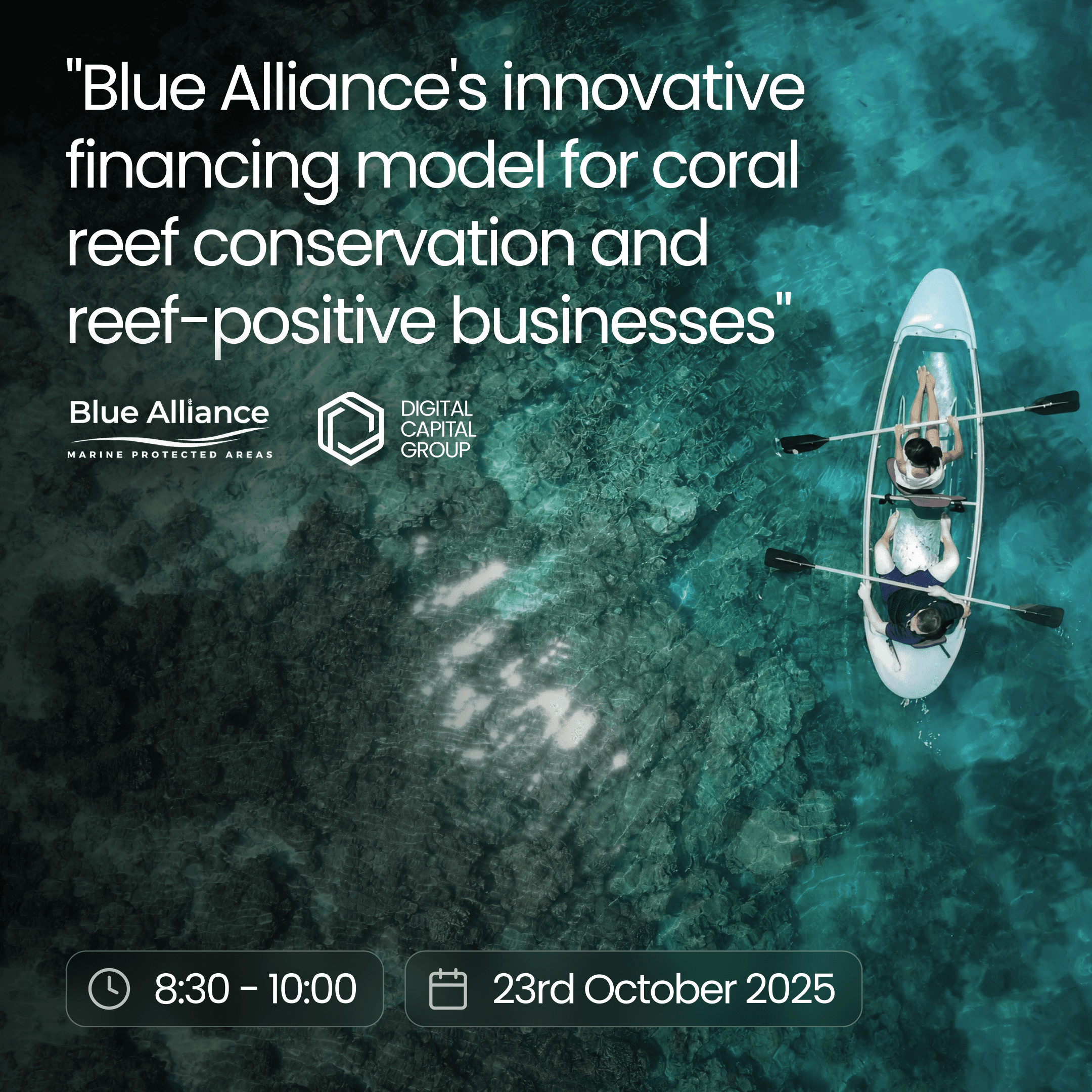 "Blue Alliance's innovative financing model for coral reef conservation and reef-positive businesses"

Blue Alliance
MARINE PROTECTED AREAS

DIGITAL
CAPITAL
GROUP

8:30 - 10:00

23rd October 2025